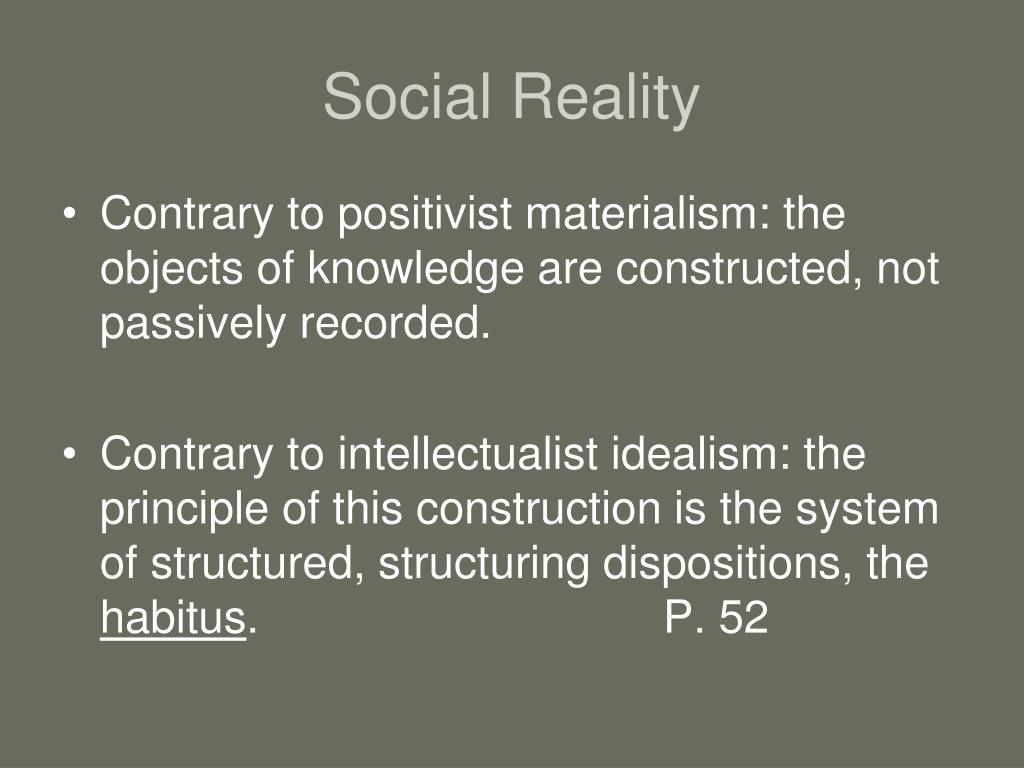 Social Reality

• Contrary to positivist materialism: the objects of knowledge are constructed, not passively recorded.

• Contrary to intellectualist idealism: the principle of this construction is the system of structured, structuring dispositions, the habitus. P. 52